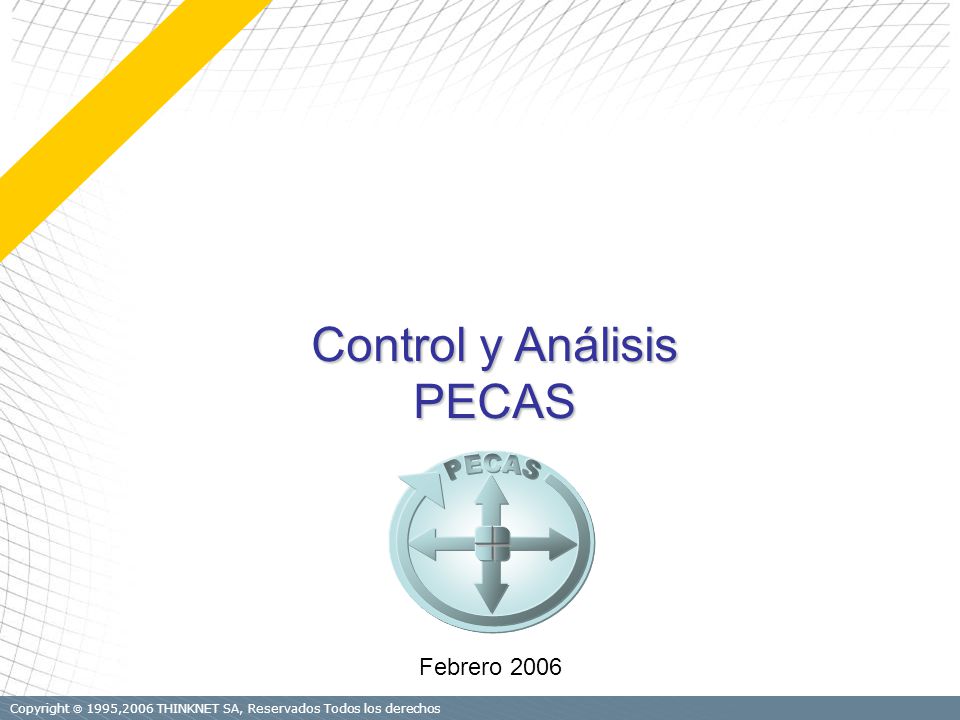 Control y Análisis
PECAS

PECAS

Febrero 2006

Copyright © 1995,2006 THINKNET SA, Reservados Todos los derechos